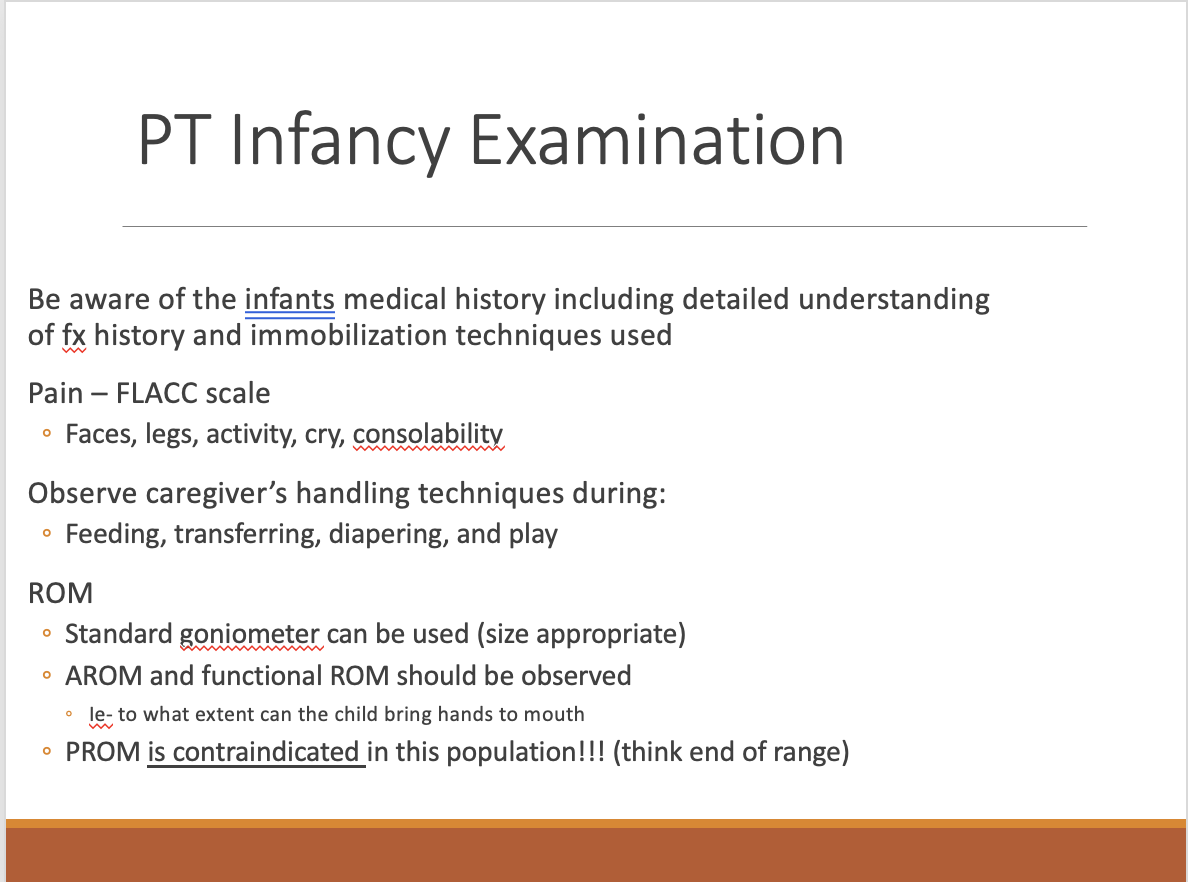 PT Infancy Examination

Be aware of the infants medical history including detailed understanding of fx history and immobilization techniques used

Pain – FLACC scale
◦ Faces, legs, activity, cry, consolability

Observe caregiver's handling techniques during:
◦ Feeding, transferring, diapering, and play

ROM
◦ Standard goniometer can be used (size appropriate)
◦ AROM and functional ROM should be observed
◦ Ie- to what extent can the child bring hands to mouth
◦ PROM is contraindicated in this population!!! (think end of range)